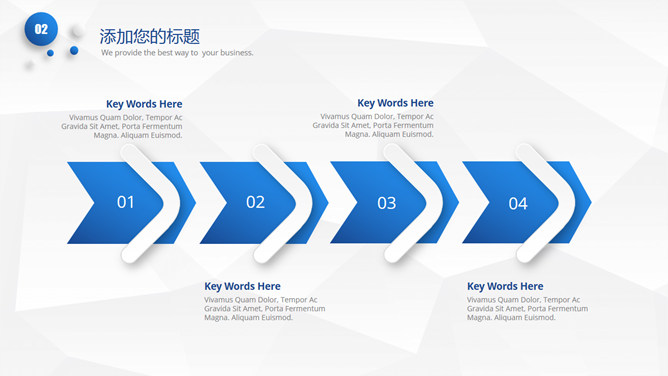 02

添加您的标题
We provide the best way to your business.

Key Words Here
Vivamus Quam Dolor, Tempor Ac Gravida Sit Amet, Porta Fermentum Magna. Aliquam Euismod.

Key Words Here
Vivamus Quam Dolor, Tempor Ac Gravida Sit Amet, Porta Fermentum Magna. Aliquam Euismod.

01

02

03

04

Key Words Here
Vivamus Quam Dolor, Tempor Ac Gravida Sit Amet, Porta Fermentum Magna. Aliquam Euismod.

Key Words Here
Vivamus Quam Dolor, Tempor Ac Gravida Sit Amet, Porta Fermentum Magna. Aliquam Euismod.